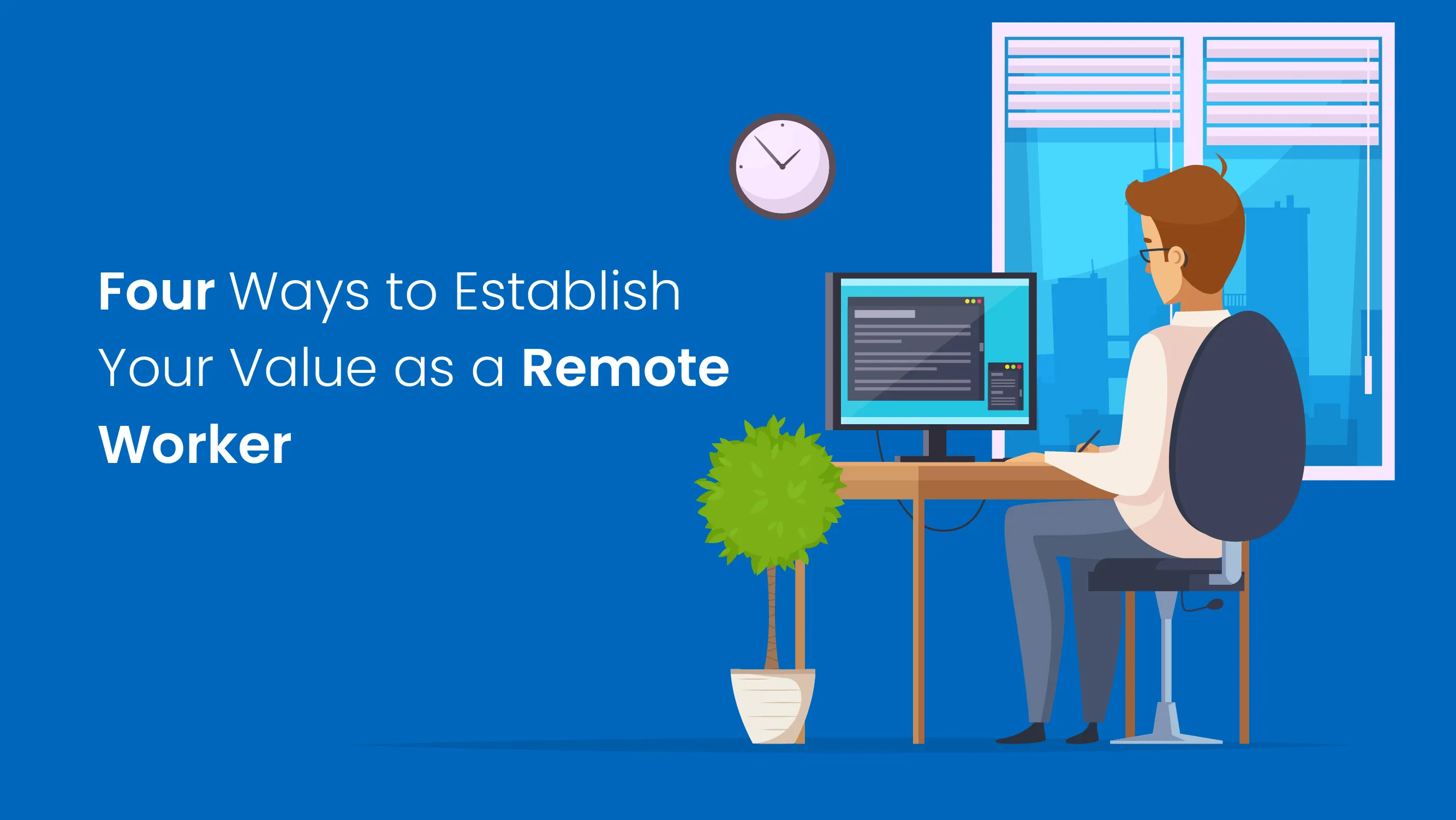 Four Ways to Establish Your Value as a Remote Worker